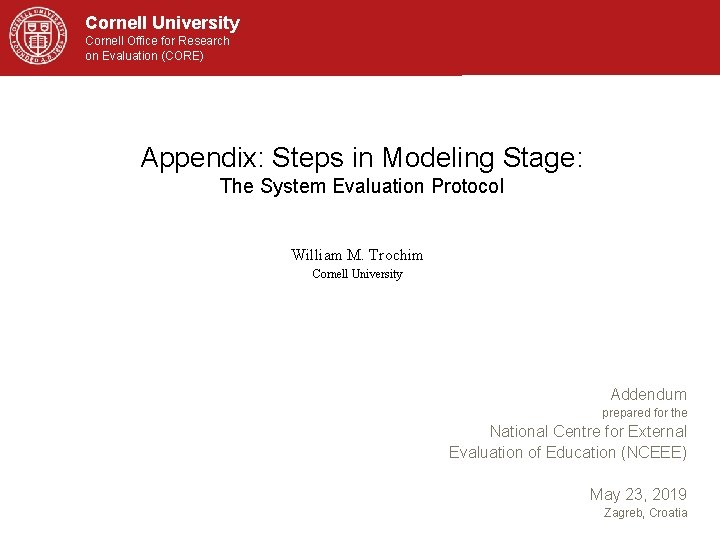 Cornell University
Cornell Office for Research on Evaluation (CORE)

Appendix: Steps in Modeling Stage:
The System Evaluation Protocol

William M. Trochim
Cornell University

Addendum
prepared for the
National Centre for External Evaluation of Education (NCEEE)

May 23, 2019
Zagreb, Croatia